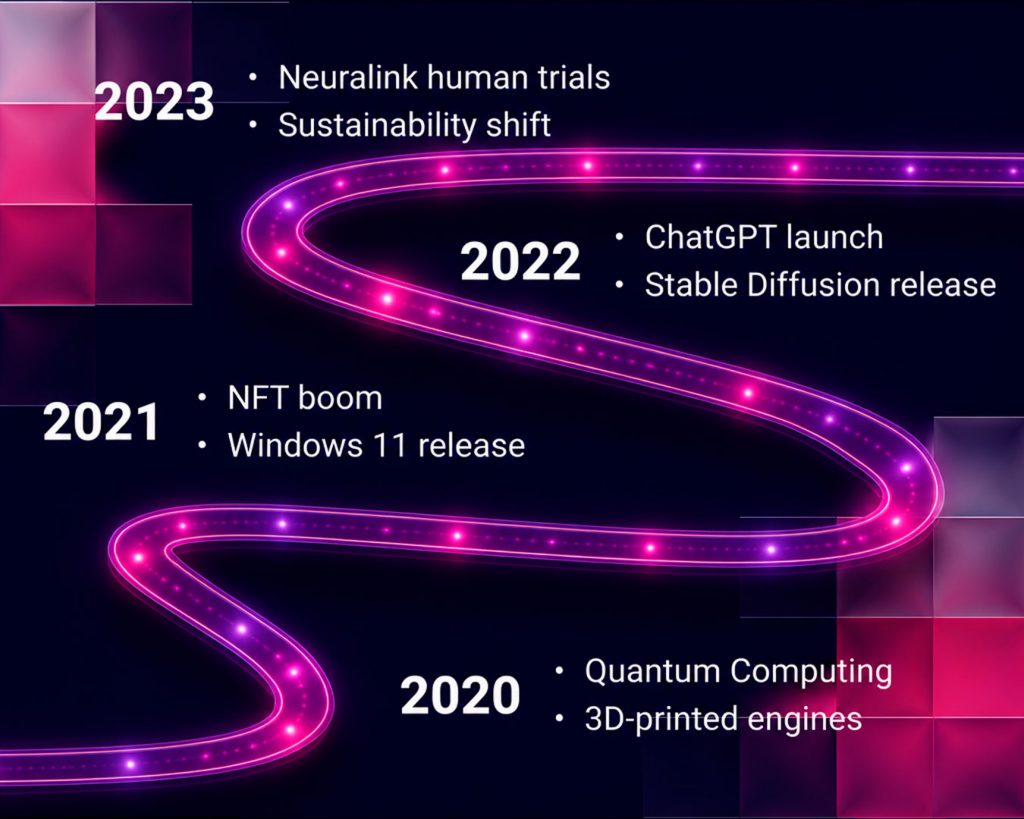 2023
• Neuralink human trials
• Sustainability shift

2022
• ChatGPT launch
• Stable Diffusion release

2021
• NFT boom
• Windows 11 release

2020
• Quantum Computing
• 3D-printed engines